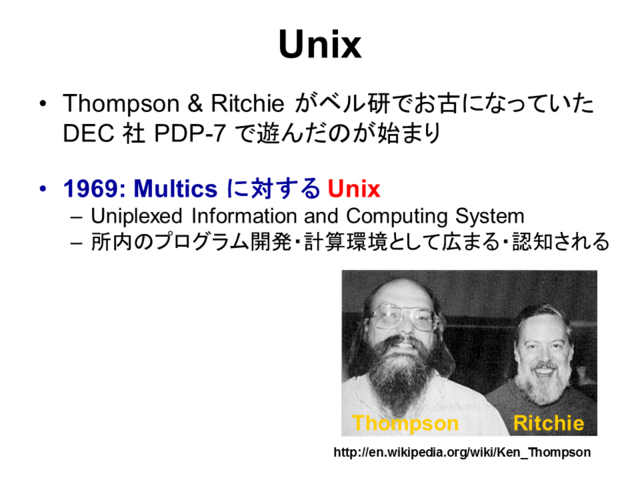 Unix

• Thompson & Ritchie がベル研でお古になっていた DEC 社 PDP-7 で遊んだのが始まり

• 1969: Multics に対する Unix
– Uniplexed Information and Computing System
– 所内のプログラム開発・計算環境として広まる・認知される

Thompson Ritchie

http://en.wikipedia.org/wiki/Ken_Thompson